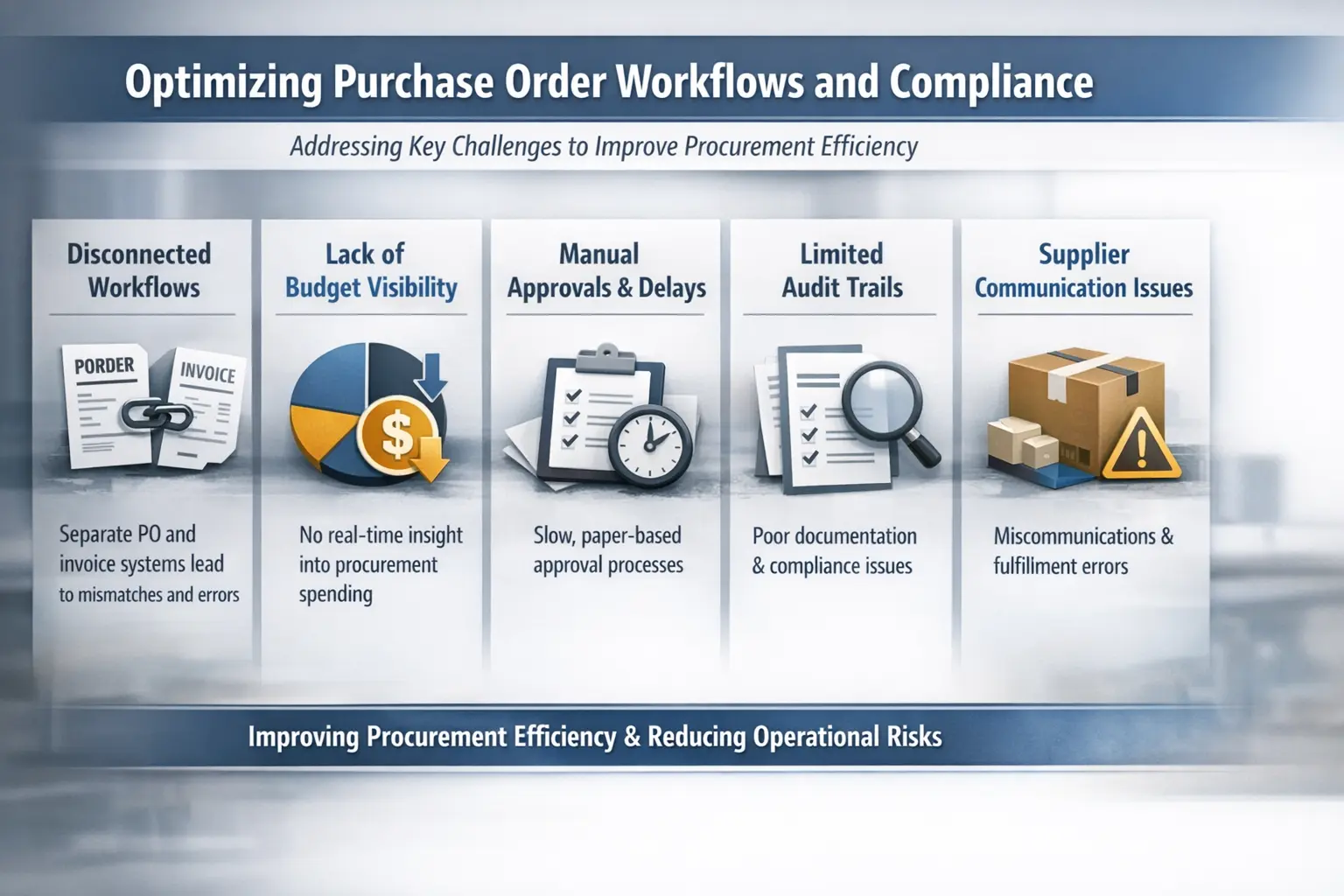 Optimizing Purchase Order Workflows and Compliance

Addressing Key Challenges to Improve Procurement Efficiency

Disconnected Workflows

PORDER

INVOICE

Separate PO and invoice systems lead to mismatches and errors

Lack of Budget Visibility

$

No real-time insight into procurement spending

Manual Approvals & Delays

Slow, paper-based approval processes

Limited Audit Trails

Poor documentation & compliance issues

Supplier Communication Issues

Miscommunications & fulfillment errors

Improving Procurement Efficiency & Reducing Operational Risks